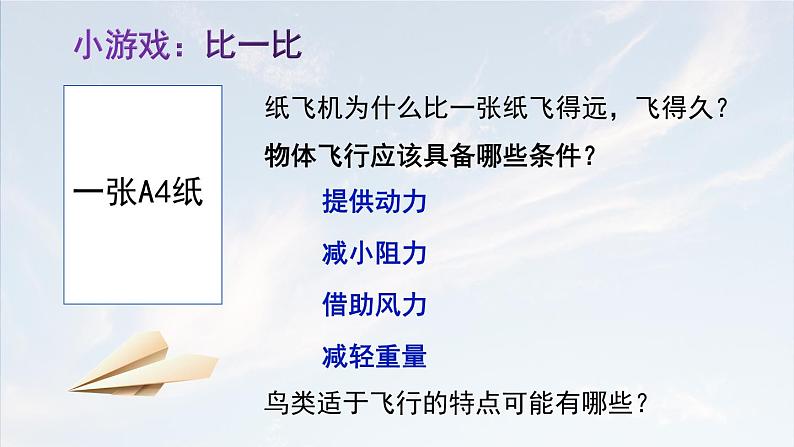 小游戏：比一比

一张A4纸

纸飞机为什么比一张纸飞得远，飞得久？

物体飞行应该具备哪些条件？

提供动力

减小阻力

借助风力

减轻重量

鸟类适于飞行的特点可能有哪些？